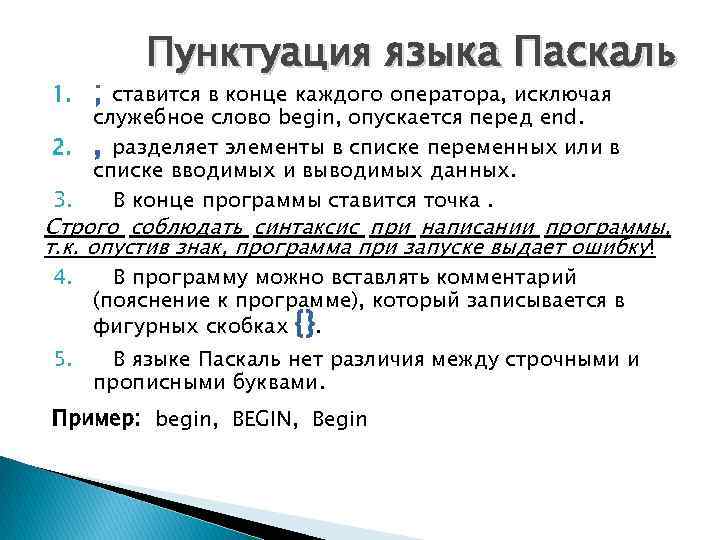 Пунктуация языка Паскаль

1. ; ставится в конце каждого оператора, исключая служебное слово begin, опускается перед end.

2. , разделяет элементы в списке переменных или в списке вводимых и выводимых данных.

3. В конце программы ставится точка .

Строго соблюдать синтаксис при написании программы, т.к. опустив знак, программа при запуске выдает ошибку!

4. В программу можно вставлять комментарий (пояснение к программе), который записывается в фигурных скобках {}.

5. В языке Паскаль нет различия между строчными и прописными буквами.

Пример: begin, BEGIN, Begin